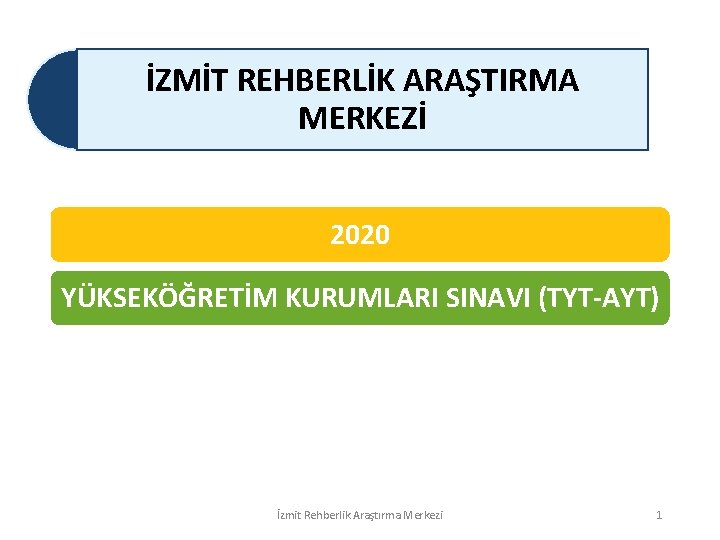 İZMİT REHBERLİK ARAŞTIRMA MERKEZİ

2020

YÜKSEKÖĞRETİM KURUMLARI SINAVI (TYT-AYT)

İzmit Rehberlik Araştırma Merkezi

1